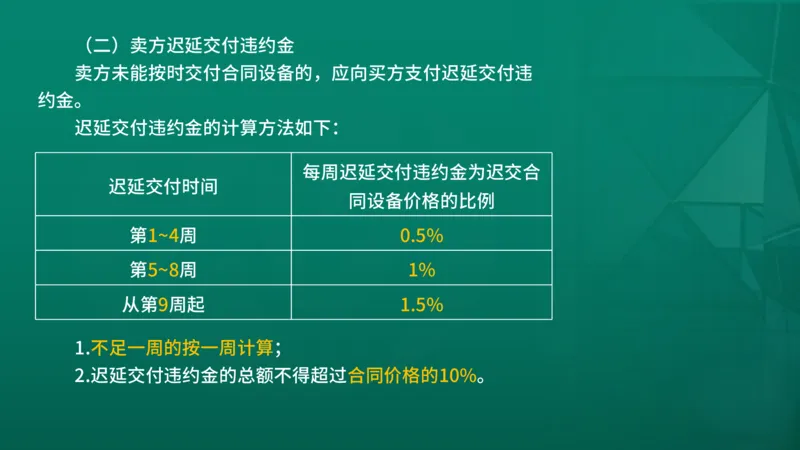 （二）卖方迟延交付违约金

卖方未能按时交付合同设备的，应向买方支付迟延交付违约金。

迟延交付违约金的计算方法如下：

| 迟延交付时间 | 每周迟延交付违约金为迟交合同设备价格的比例 |
|---|---|
| 第1~4周 | 0.5% |
| 第5~8周 | 1% |
| 从第9周起 | 1.5% |

1.不足一周的按一周计算；
2.迟延交付违约金的总额不得超过合同价格的10%。